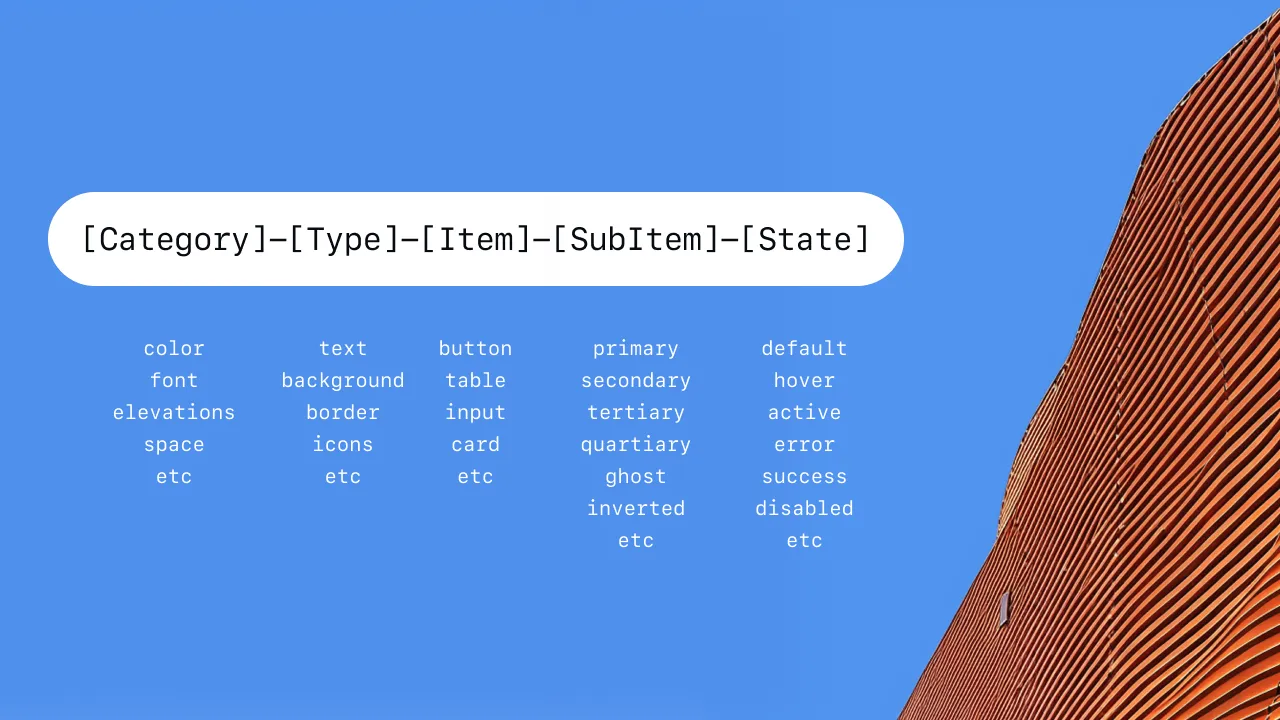 [Category]–[Type]–[Item]–[SubItem]–[State]

color
font
elevations
space
etc

text
background
border
icons
etc

button
table
input
card
etc

primary
secondary
tertiary
quartiary
ghost
inverted
etc

default
hover
active
error
success
disabled
etc